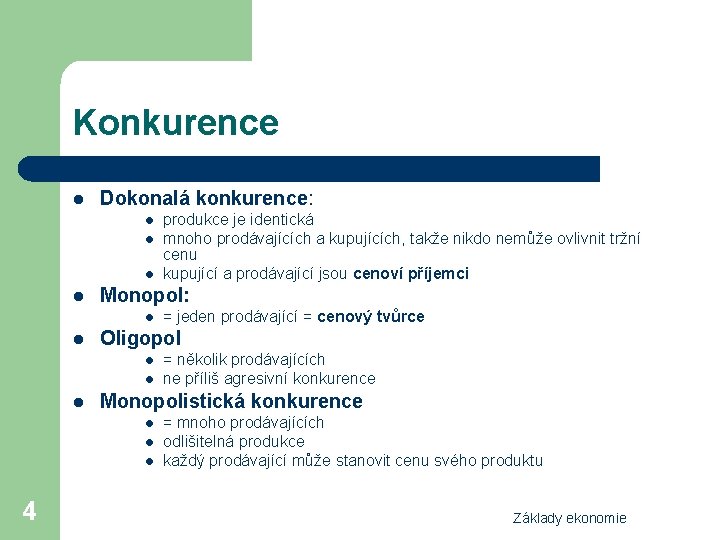 Konkurence

- Dokonalá konkurence:
  - produkce je identická
  - mnoho prodávajících a kupujících, takže nikdo nemůže ovlivnit tržní cenu
  - kupující a prodávající jsou cenoví příjemci
- Monopol:
  - = jeden prodávající = cenový tvůrce
- Oligopol
  - = několik prodávajících
  - ne příliš agresivní konkurence
- Monopolistická konkurence
  - = mnoho prodávajících
  - odlišitelná produkce
  - každý prodávající může stanovit cenu svého produktu

4

Základy ekonomie